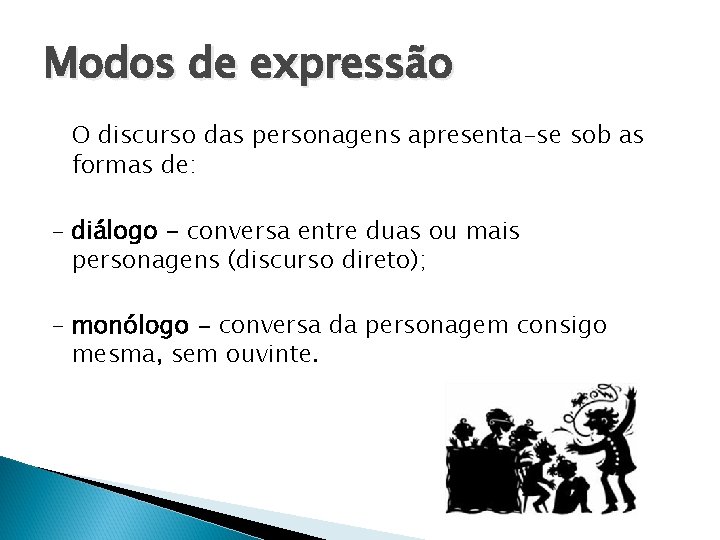 Modos de expressão

O discurso das personagens apresenta-se sob as formas de:

- diálogo - conversa entre duas ou mais personagens (discurso direto);

- monólogo - conversa da personagem consigo mesma, sem ouvinte.